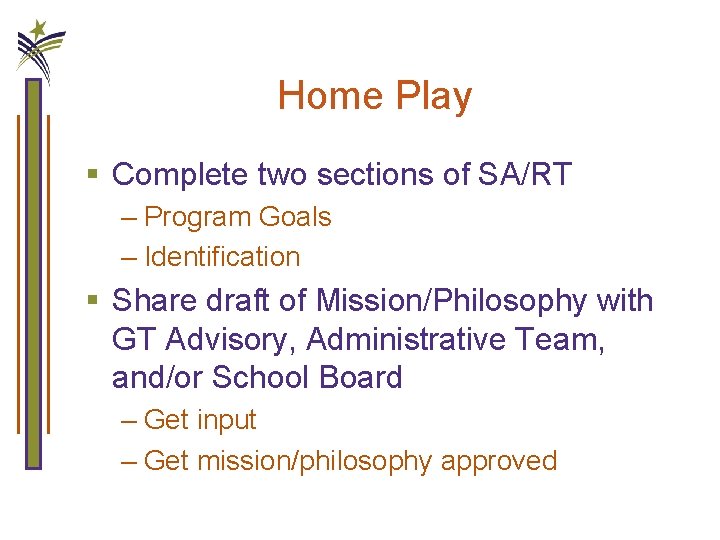 Home Play

▪ Complete two sections of SA/RT
– Program Goals
– Identification

▪ Share draft of Mission/Philosophy with GT Advisory, Administrative Team, and/or School Board
– Get input
– Get mission/philosophy approved